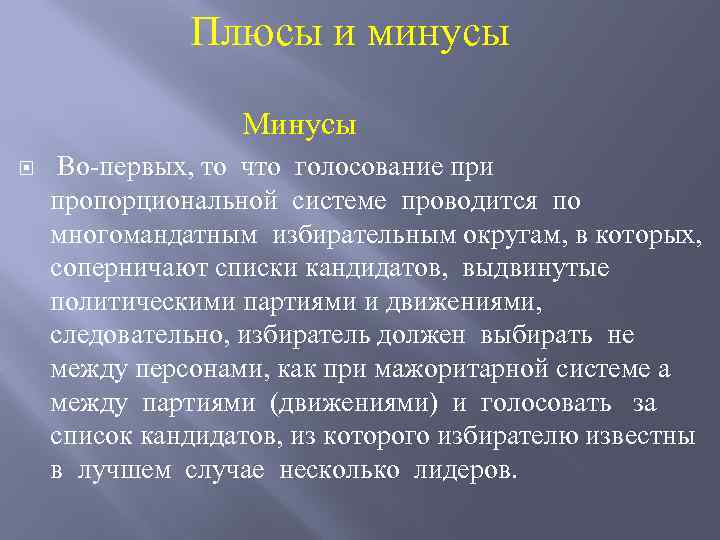 Плюсы и минусы

Минусы

Во-первых, то что голосование при пропорциональной системе проводится по многомандатным избирательным округам, в которых, соперничают списки кандидатов, выдвинутые политическими партиями и движениями, следовательно, избиратель должен выбирать не между персонами, как при мажоритарной системе а между партиями (движениями) и голосовать за список кандидатов, из которого избирателю известны в лучшем случае несколько лидеров.